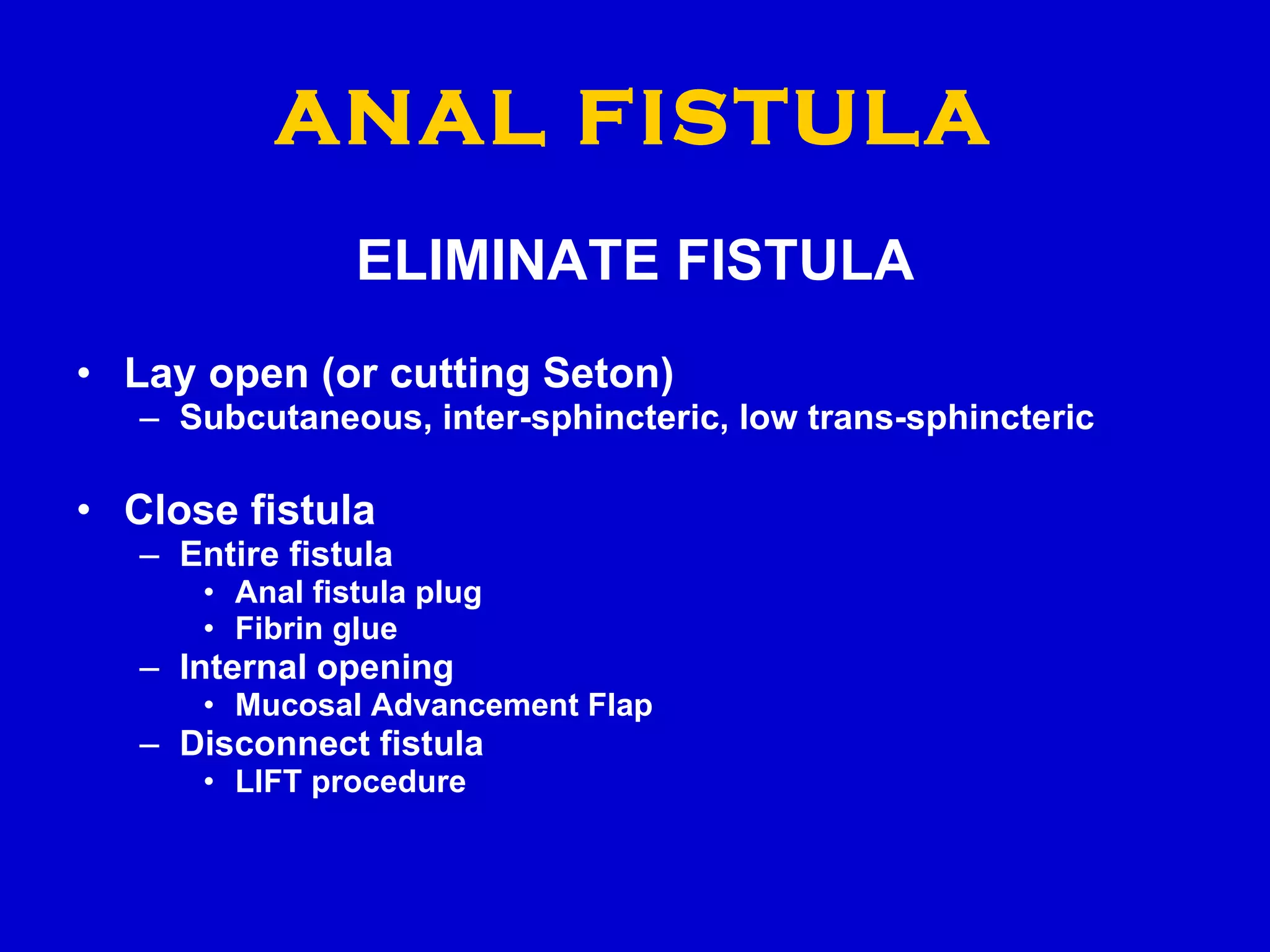 ANAL FISTULA

ELIMINATE FISTULA

• Lay open (or cutting Seton)
– Subcutaneous, inter-sphincteric, low trans-sphincteric

• Close fistula
– Entire fistula
• Anal fistula plug
• Fibrin glue
– Internal opening
• Mucosal Advancement Flap
– Disconnect fistula
• LIFT procedure